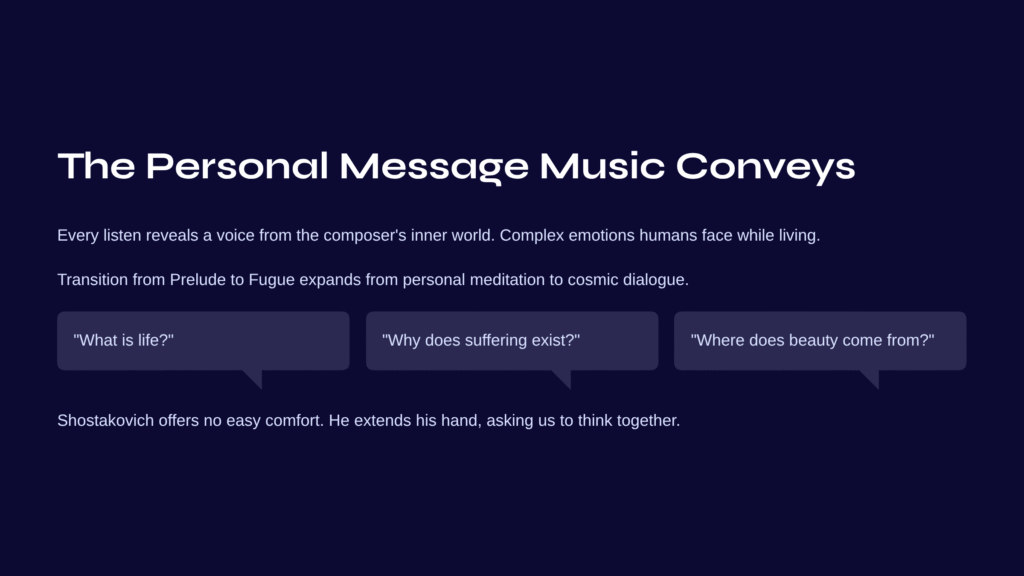 The Personal Message Music Conveys

Every listen reveals a voice from the composer's inner world. Complex emotions humans face while living.

Transition from Prelude to Fugue expands from personal meditation to cosmic dialogue.

"What is life?"

"Why does suffering exist?"

"Where does beauty come from?"

Shostakovich offers no easy comfort. He extends his hand, asking us to think together.